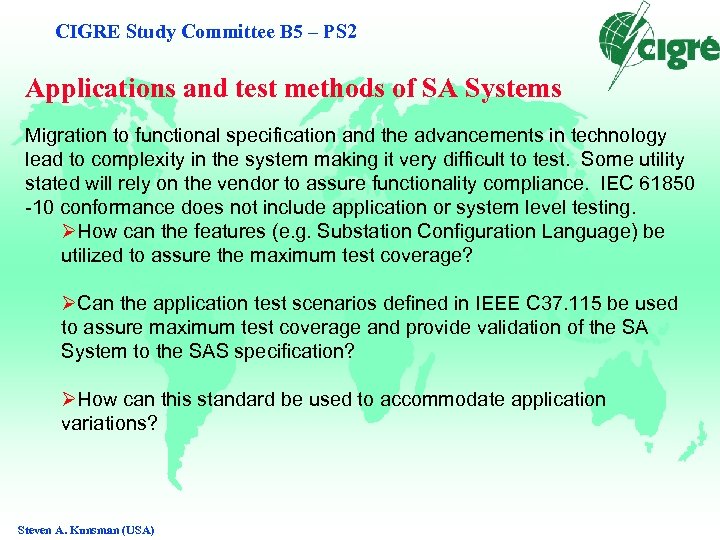 CIGRE Study Committee B5 – PS2

cigré

Applications and test methods of SA Systems

Migration to functional specification and the advancements in technology lead to complexity in the system making it very difficult to test. Some utility stated will rely on the vendor to assure functionality compliance. IEC 61850 -10 conformance does not include application or system level testing.

➢How can the features (e.g. Substation Configuration Language) be utilized to assure the maximum test coverage?

➢Can the application test scenarios defined in IEEE C37.115 be used to assure maximum test coverage and provide validation of the SA System to the SAS specification?

➢How can this standard be used to accommodate application variations?

Steven A. Kunsman (USA)